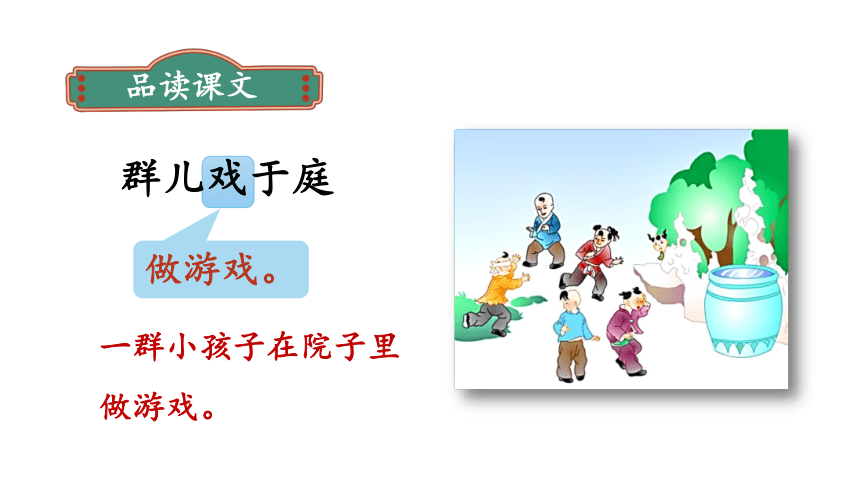 品读课文

群儿戏于庭

做游戏。

一群小孩子在院子里做游戏。